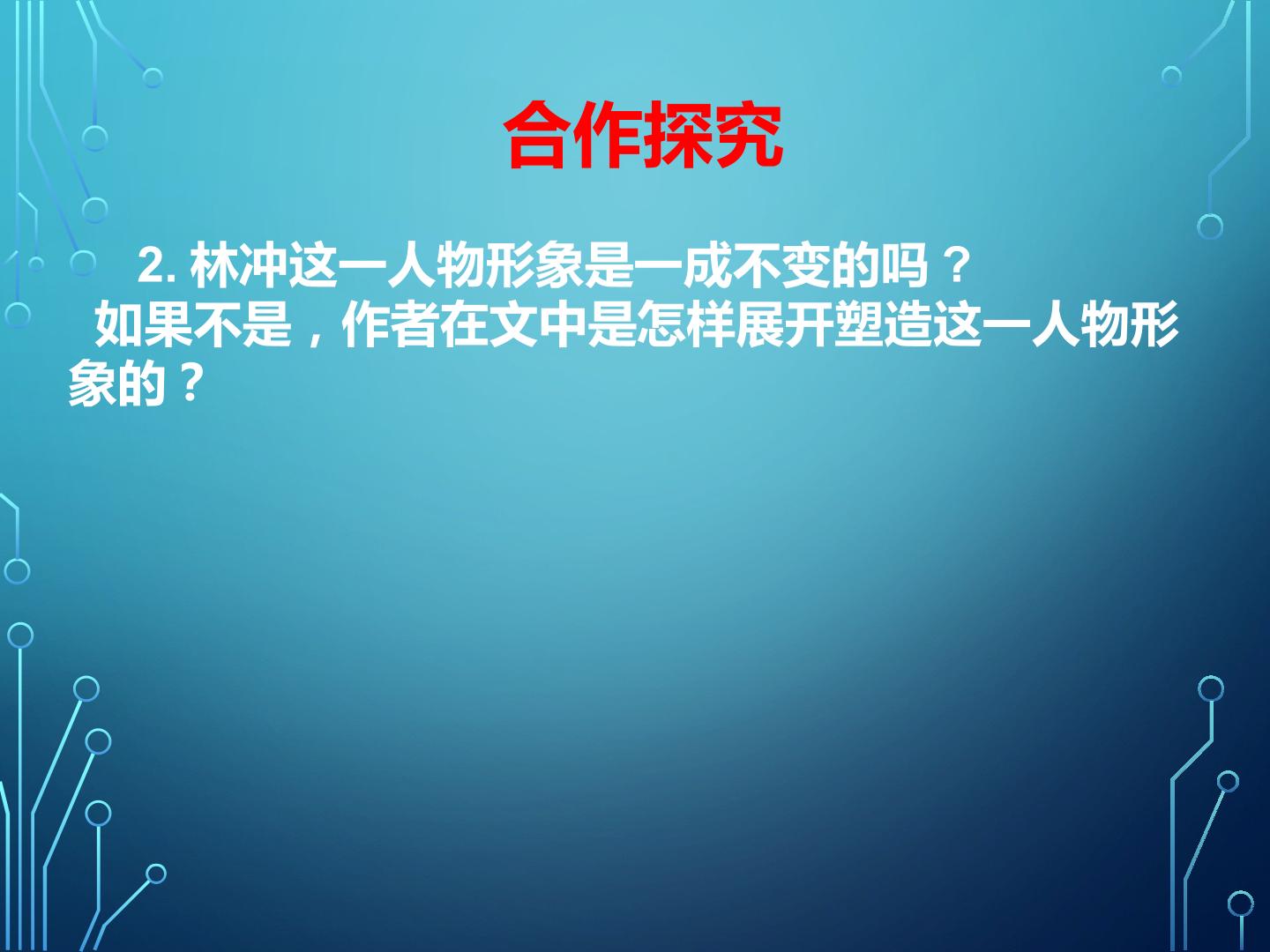 合作探究

2.林冲这一人物形象是一成不变的吗？

如果不是，作者在文中是怎样展开塑造这一人物形象的？